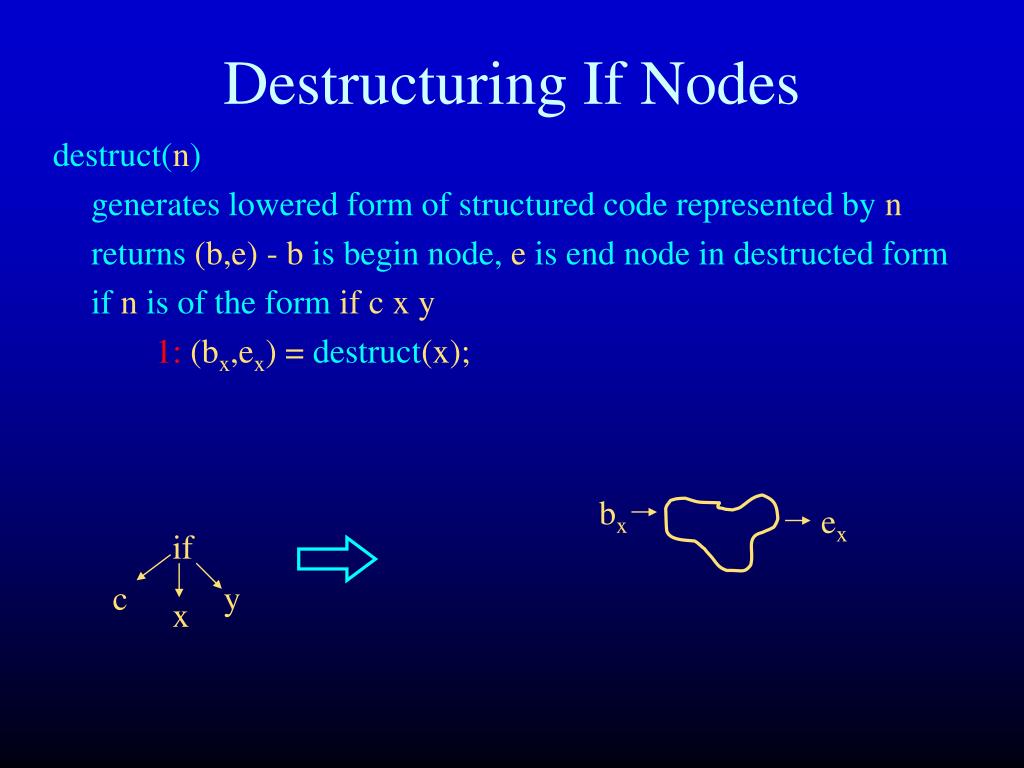 Destructuring If Nodes

destruct(n)

generates lowered form of structured code represented by n

returns (b,e) - b is begin node, e is end node in destructed form

if n is of the form if c x y

1: $(b_x,e_x)$ = destruct(x);

if

c

x

y

$b_x$

$e_x$